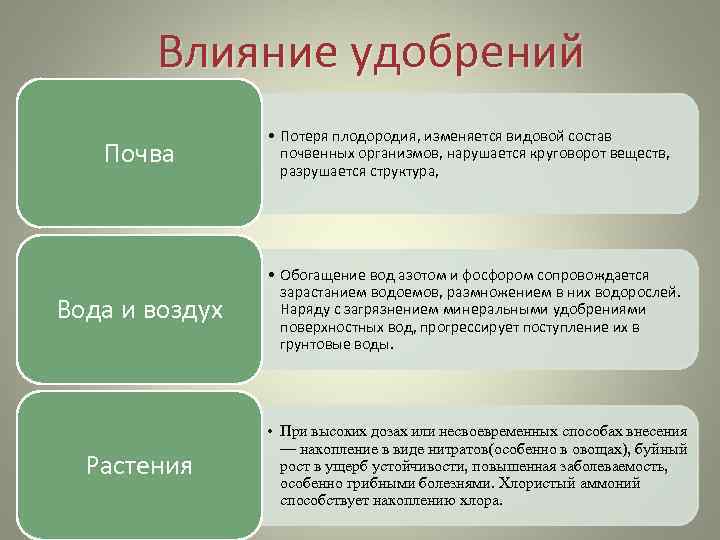 Влияние удобрений

Почва

• Потеря плодородия, изменяется видовой состав почвенных организмов, нарушается круговорот веществ, разрушается структура,

Вода и воздух

• Обогащение вод азотом и фосфором сопровождается зарастанием водоемов, размножением в них водорослей. Наряду с загрязнением минеральными удобрениями поверхностных вод, прогрессирует поступление их в грунтовые воды.

Растения

• При высоких дозах или несвоевременных способах внесения — накопление в виде нитратов(особенно в овощах), буйный рост в ущерб устойчивости, повышенная заболеваемость, особенно грибными болезнями. Хлористый аммоний способствует накоплению хлора.